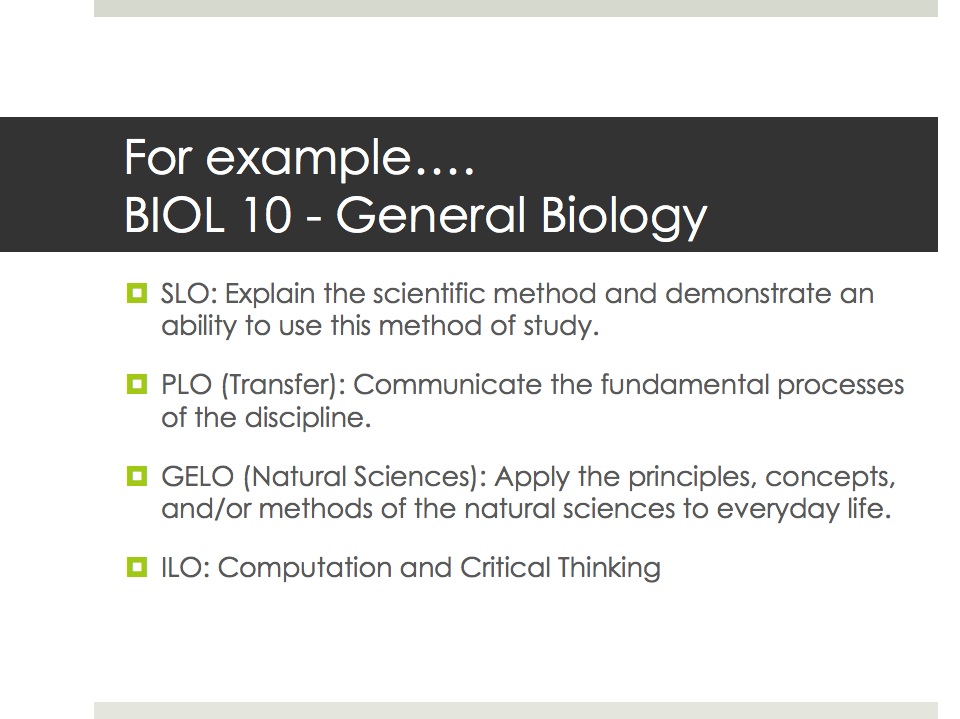 For example….
BIOL 10 - General Biology

SLO: Explain the scientific method and demonstrate an ability to use this method of study.

PLO (Transfer): Communicate the fundamental processes of the discipline.

GELO (Natural Sciences): Apply the principles, concepts, and/or methods of the natural sciences to everyday life.

ILO: Computation and Critical Thinking